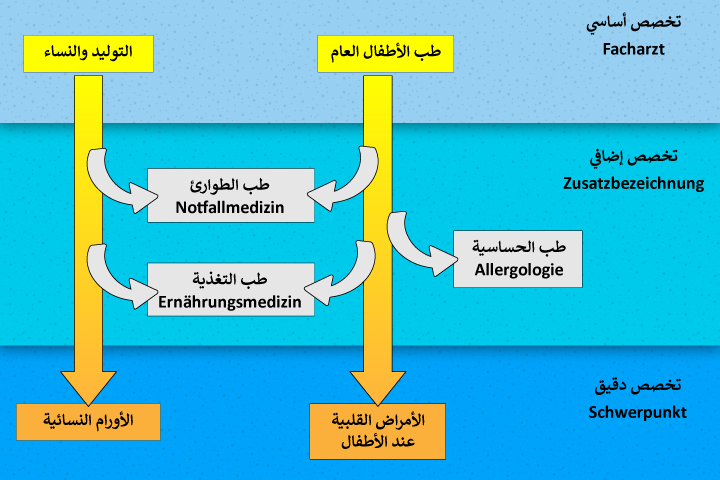 تخصص أساسي
Facharzt

التوليد والنساء

طب الأطفال العام

تخصص إضافي
Zusatzbezeichnung

طب الطوارئ
Notfallmedizin

طب الحساسية
Allergologie

طب التغذية
Ernährungsmedizin

تخصص دقيق
Schwerpunkt

الأورام النسائية

الأمراض القلبية
عند الأطفال